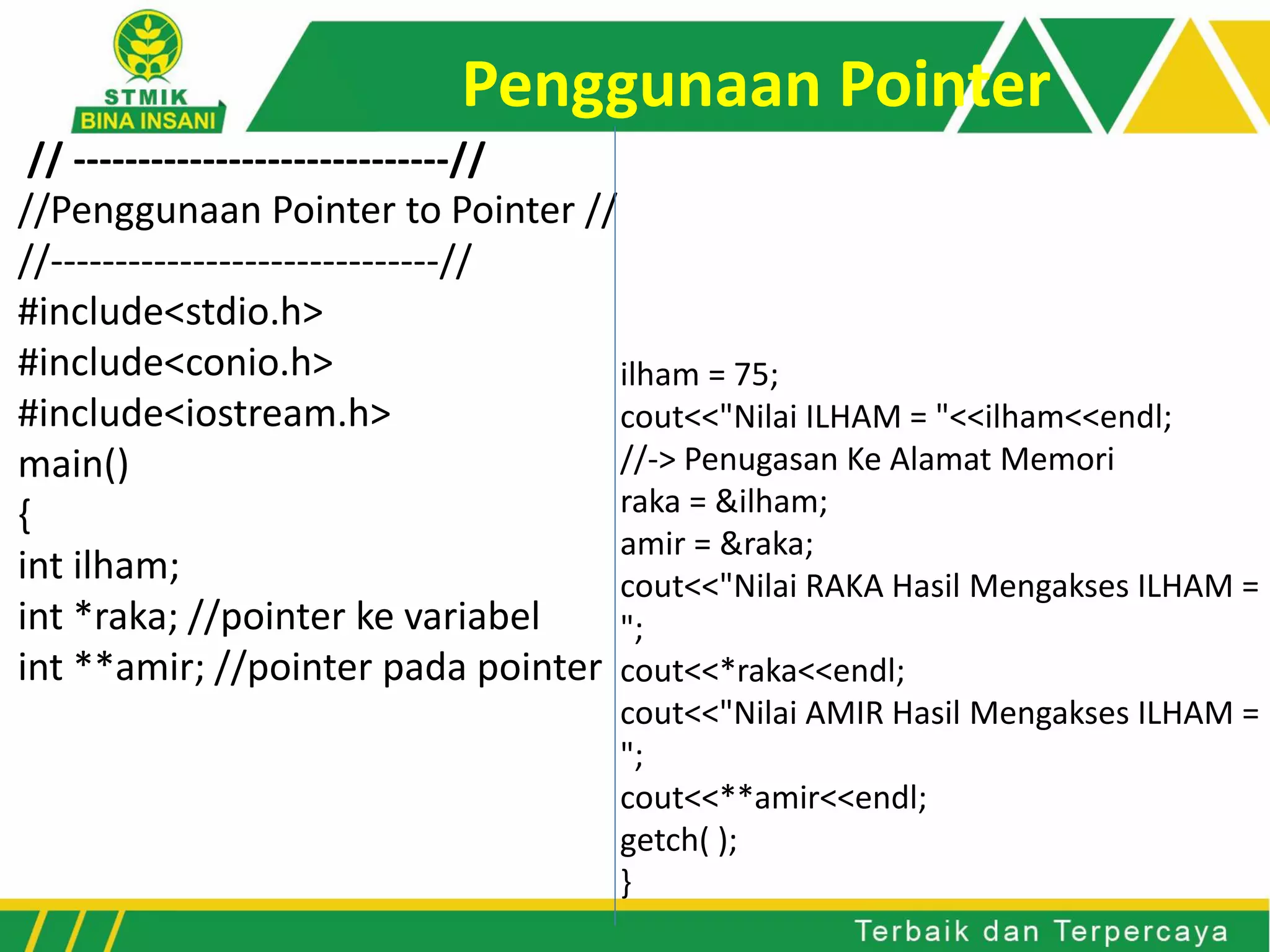 STMIK
BINA INSANI

Penggunaan Pointer

// -----------------------------//
//Penggunaan Pointer to Pointer //
//-----------------------------//
#include<stdio.h>
#include<conio.h>
#include<iostream.h>
main()
{
int ilham;
int *raka; //pointer ke variabel
int **amir; //pointer pada pointer

ilham = 75;
cout<<"Nilai ILHAM = "<<ilham<<endl;
//-> Penugasan Ke Alamat Memori
raka = &ilham;
amir = &raka;
cout<<"Nilai RAKA Hasil Mengakses ILHAM = ";
cout<<*raka<<endl;
cout<<"Nilai AMIR Hasil Mengakses ILHAM = ";
cout<<**amir<<endl;
getch( );
}

Terbaik dan Terpercaya